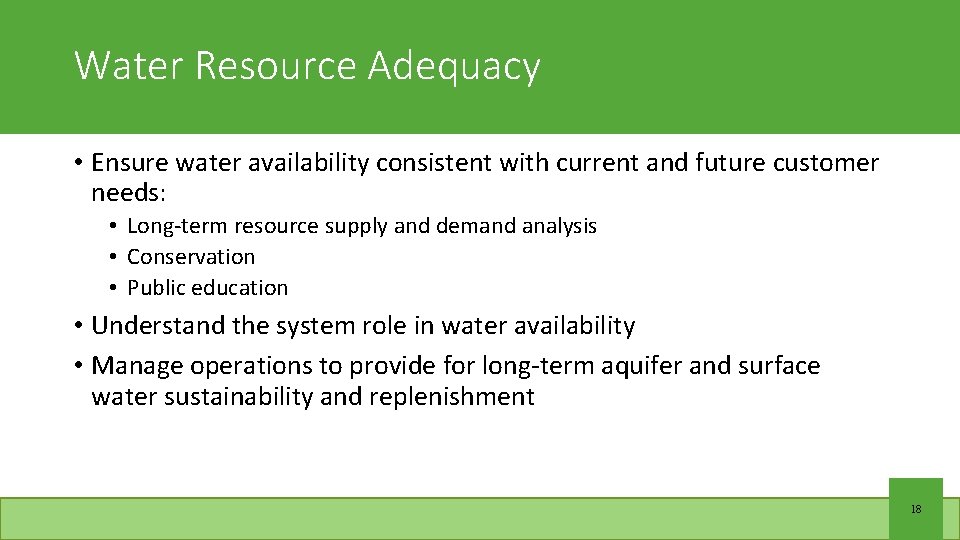 Water Resource Adequacy

• Ensure water availability consistent with current and future customer needs:
  • Long-term resource supply and demand analysis
  • Conservation
  • Public education
• Understand the system role in water availability
• Manage operations to provide for long-term aquifer and surface water sustainability and replenishment

18